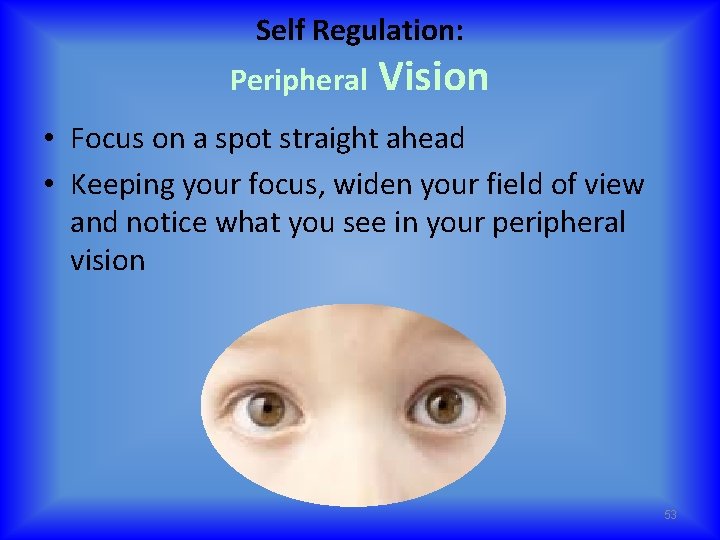 Self Regulation:
Peripheral Vision

• Focus on a spot straight ahead
• Keeping your focus, widen your field of view and notice what you see in your peripheral vision

53